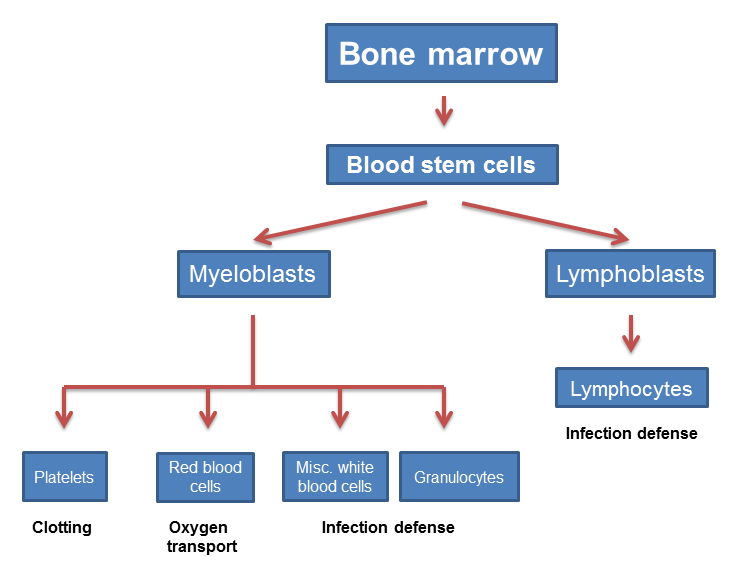 Bone marrow

Blood stem cells

Myeloblasts

Lymphoblasts

Lymphocytes

Infection defense

Platelets

Red blood cells

Misc. white blood cells

Granulocytes

Clotting

Oxygen transport

Infection defense